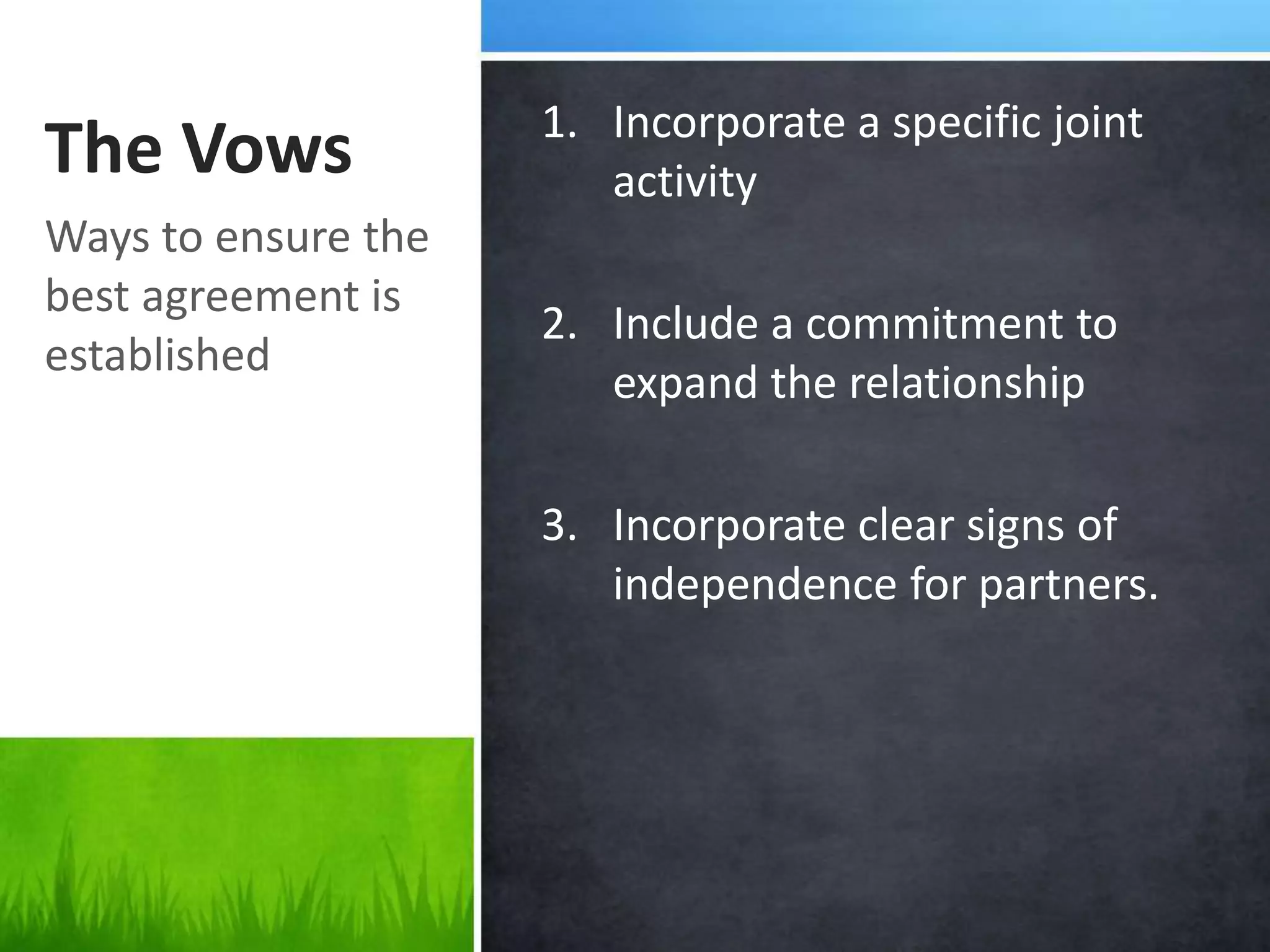 The Vows

Ways to ensure the best agreement is established

1. Incorporate a specific joint activity

2. Include a commitment to expand the relationship

3. Incorporate clear signs of independence for partners.